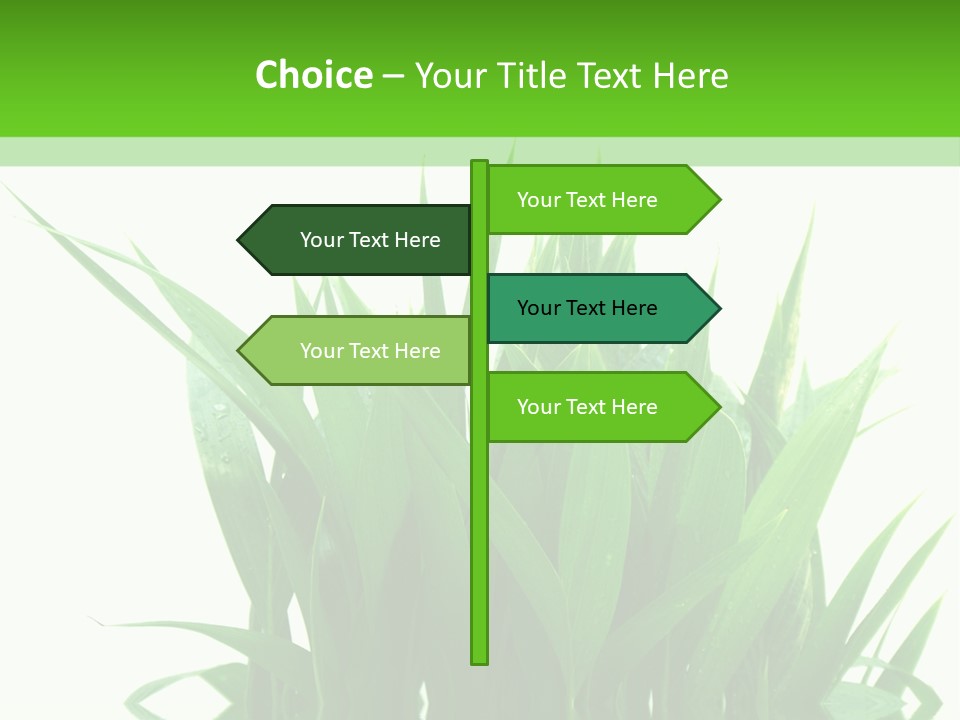 Choice – Your Title Text Here

Your Text Here

Your Text Here

Your Text Here

Your Text Here

Your Text Here